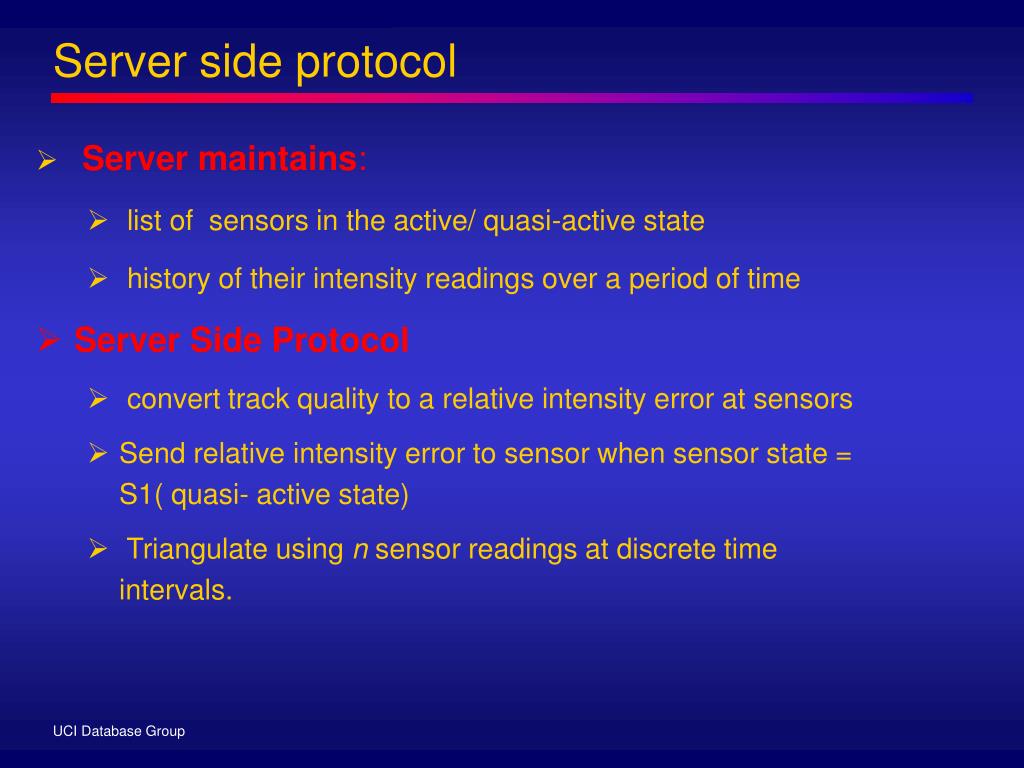 Server side protocol

➢ Server maintains:

➢ list of sensors in the active/ quasi-active state

➢ history of their intensity readings over a period of time

➢ Server Side Protocol

➢ convert track quality to a relative intensity error at sensors

➢ Send relative intensity error to sensor when sensor state = S1( quasi- active state)

➢ Triangulate using $n$ sensor readings at discrete time intervals.

UCI Database Group